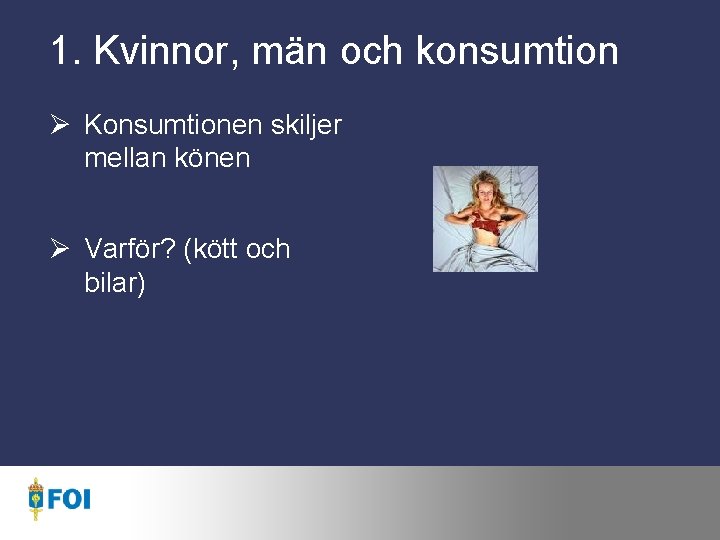 1. Kvinnor, män och konsumtion

➢ Konsumtionen skiljer mellan könen

➢ Varför? (kött och bilar)

FOI